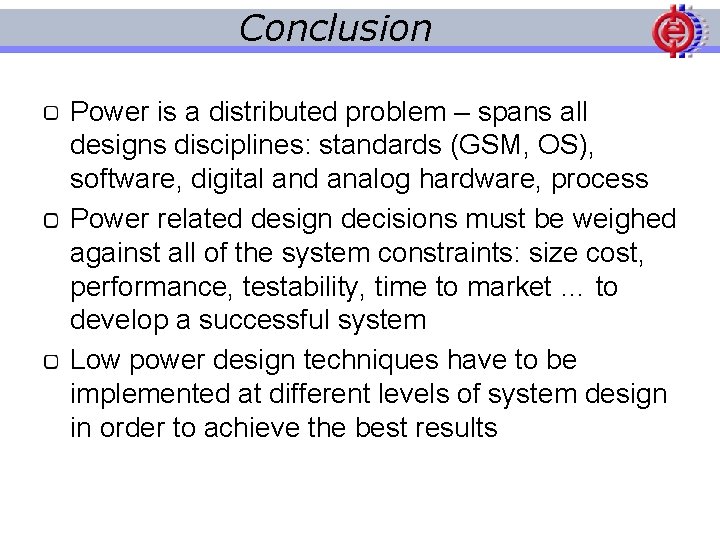 Conclusion

Power is a distributed problem – spans all designs disciplines: standards (GSM, OS), software, digital and analog hardware, process

Power related design decisions must be weighed against all of the system constraints: size cost, performance, testability, time to market … to develop a successful system

Low power design techniques have to be implemented at different levels of system design in order to achieve the best results